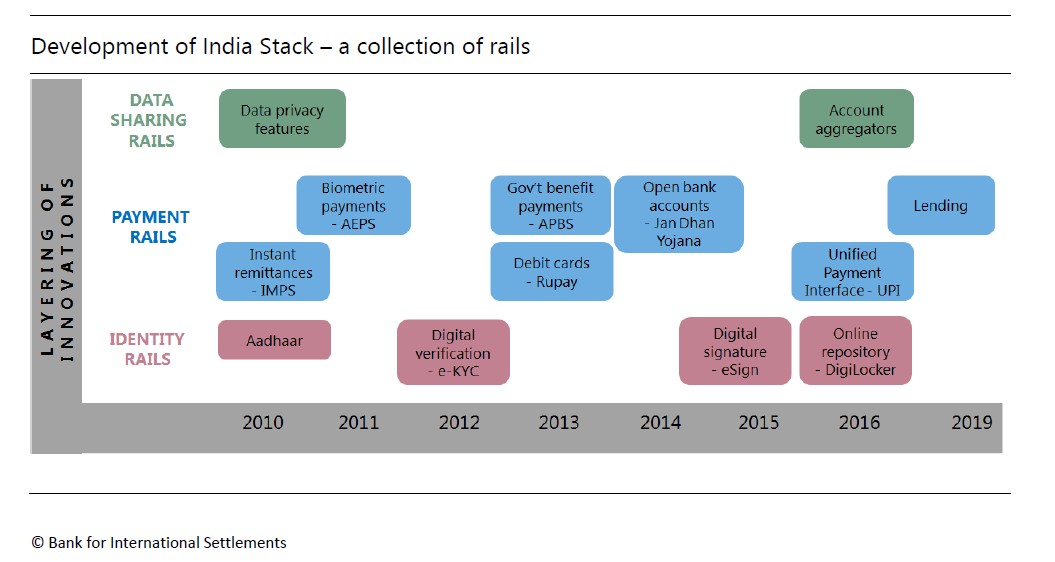 Development of India Stack – a collection of rails

LAYERING OF INNOVATIONS

DATA SHARING RAILS

Data privacy features

Account aggregators

PAYMENT RAILS

Biometric payments - AEPS

Gov't benefit payments - APBS

Open bank accounts - Jan Dhan Yojana

Lending

Instant remittances - IMPS

Debit cards - Rupay

Unified Payment Interface - UPI

IDENTITY RAILS

Aadhaar

Digital verification - e-KYC

Digital signature - eSign

Online repository - DigiLocker

2010 2011 2012 2013 2014 2015 2016 2019

© Bank for International Settlements